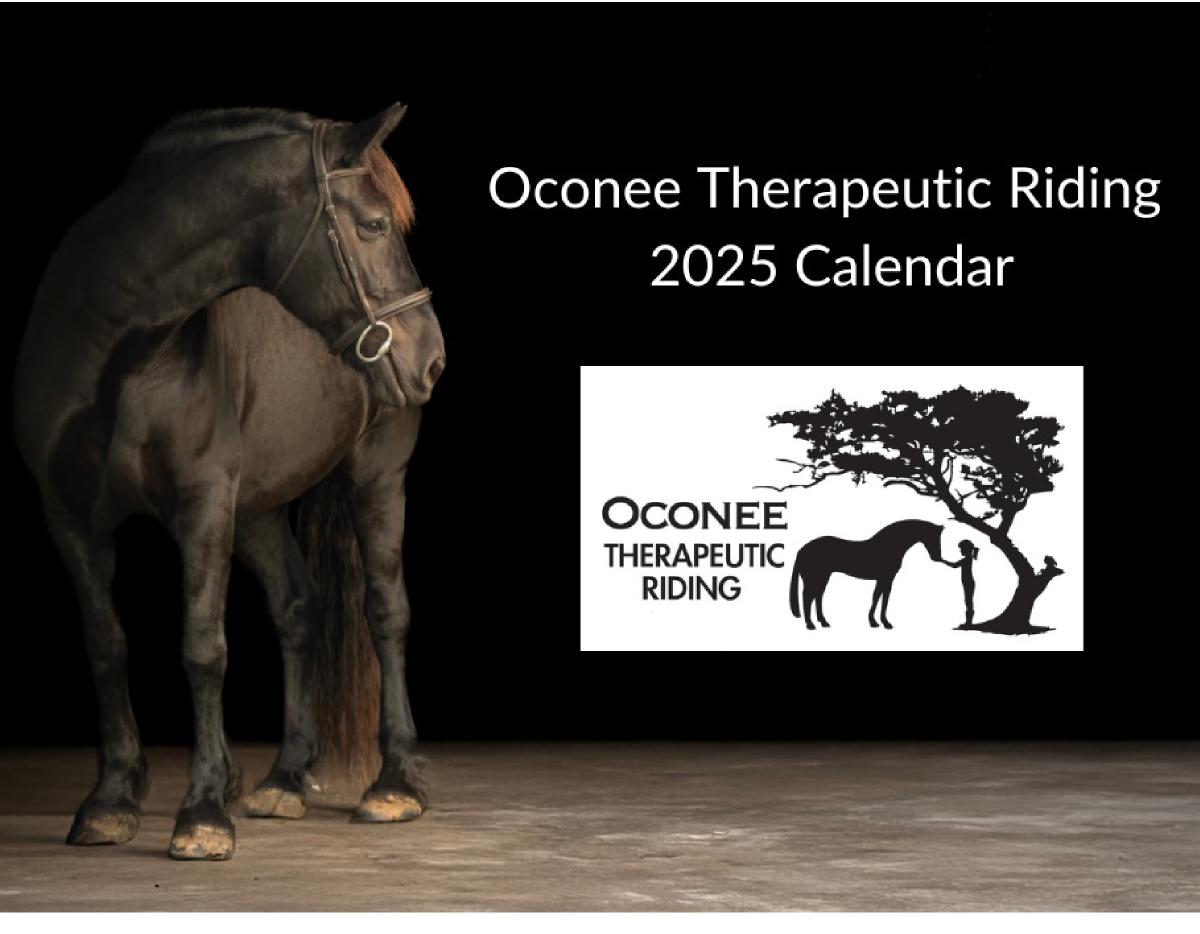 Oconee Therapeutic Riding
2025 Calendar

OCONEE
THERAPEUTIC
RIDING